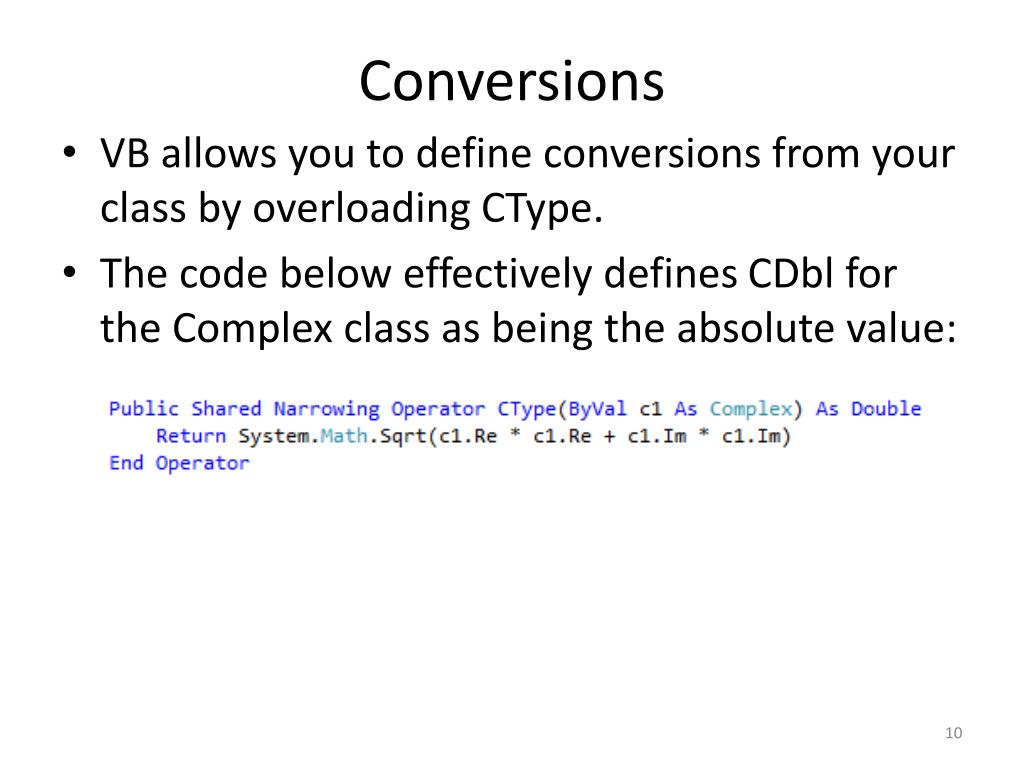 Conversions

• VB allows you to define conversions from your class by overloading CType.

• The code below effectively defines CDbl for the Complex class as being the absolute value:

Public Shared Narrowing Operator CType(ByVal c1 As Complex) As Double
    Return System.Math.Sqrt(c1.Re * c1.Re + c1.Im * c1.Im)
End Operator

10